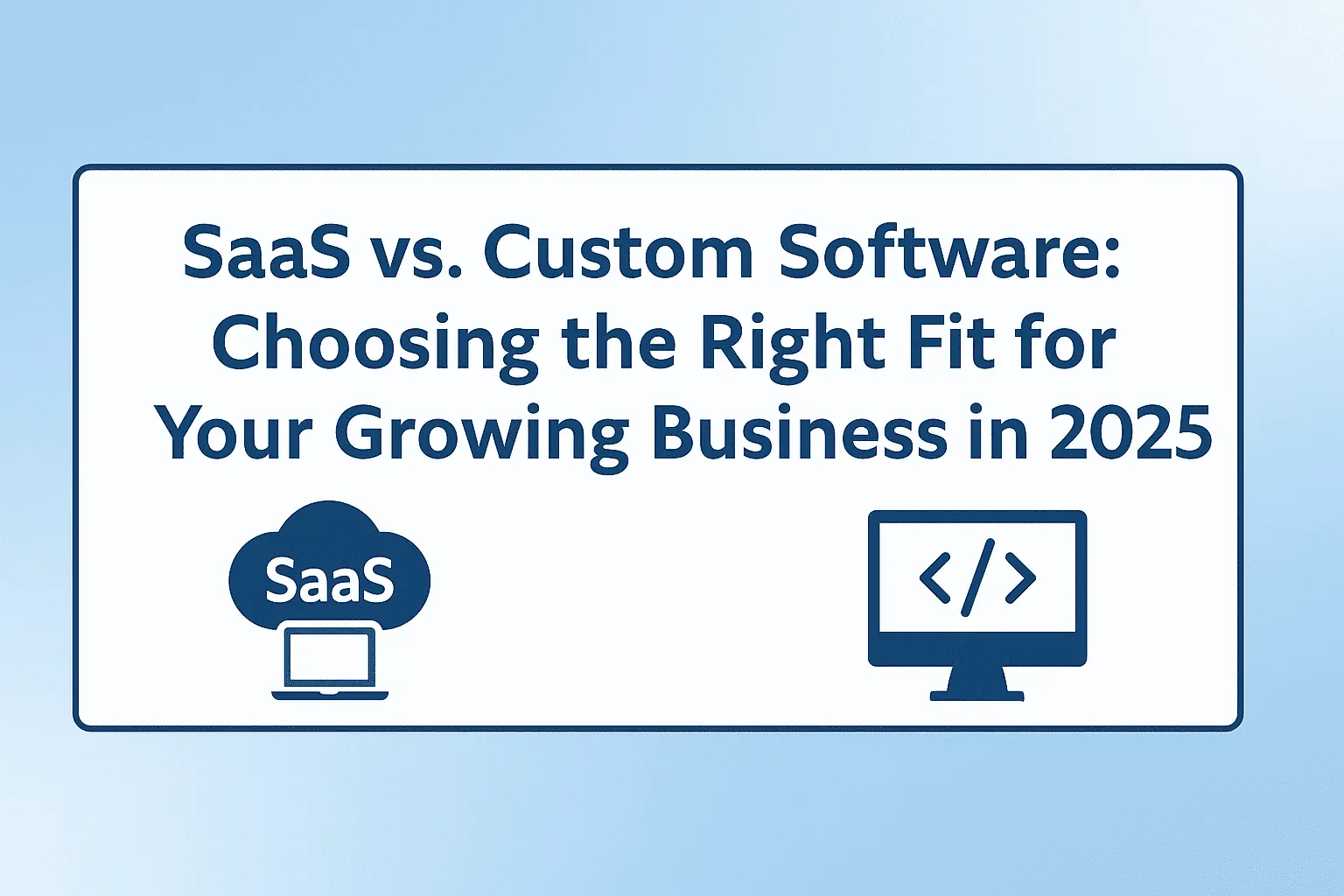 SaaS vs. Custom Software: Choosing the Right Fit for Your Growing Business in 2025

SaaS

</>